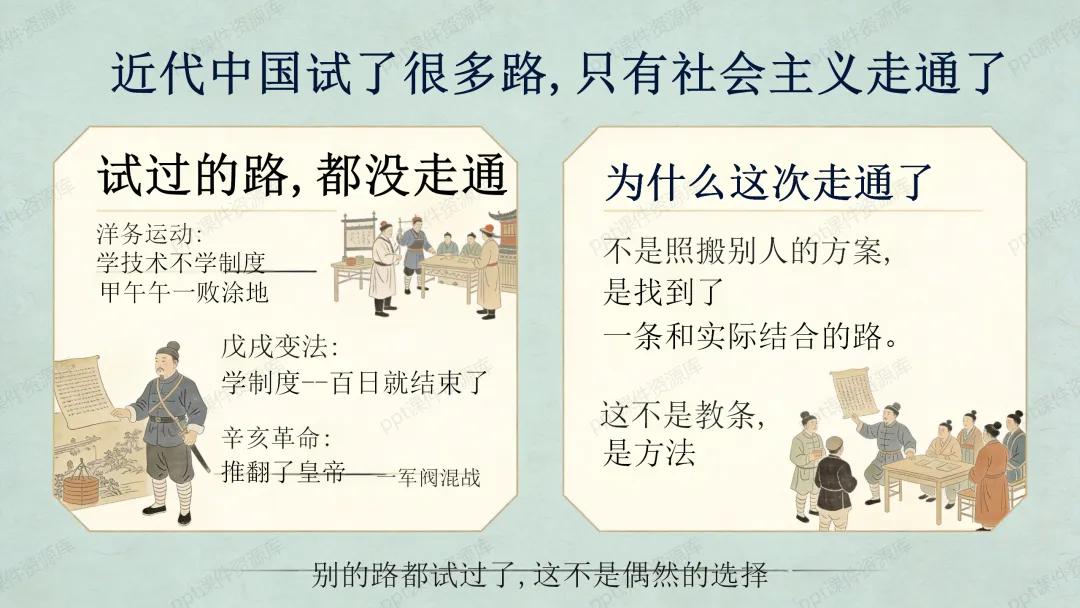 近代中国试了很多路, 只有社会主义走通了

试过的路, 都没走通

洋务运动:
学技术不学制度
甲午午一败涂地

戊戌变法:
学制度--百日就结束了

辛亥革命:
推翻了皇帝——军阀混战

为什么这次走通了

不是照搬别人的方案,
是找到了
一条和实际结合的路。

这不是教条,
是方法

别的路都试过了, 这不是偶然的选择

ppt课件资源库